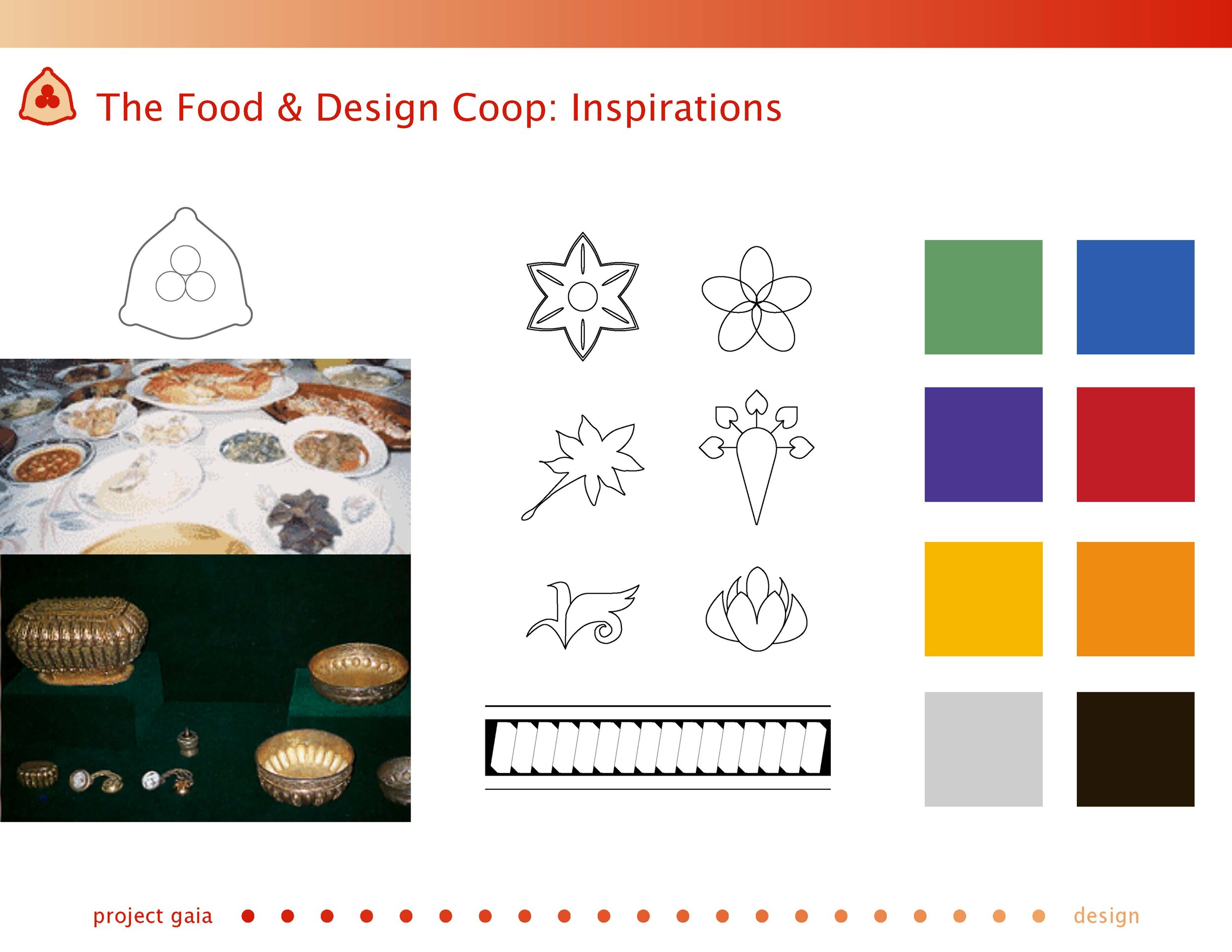 The Food & Design Coop: Inspirations

project gaia

design